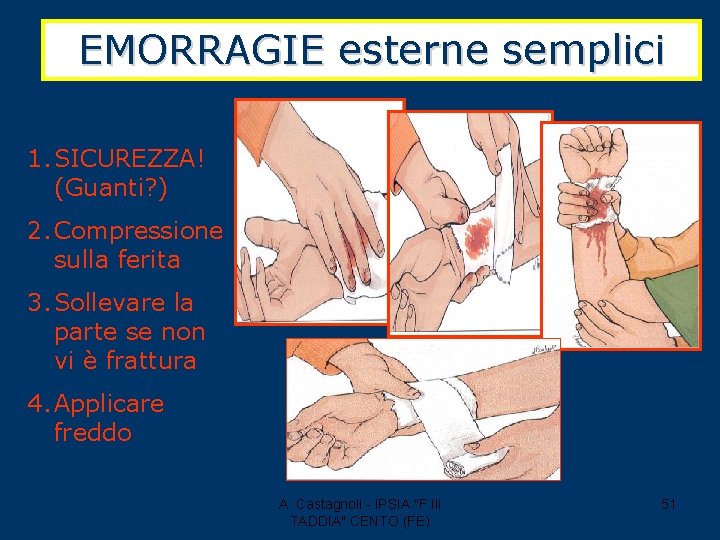 EMORRAGIE esterne semplici

1. SICUREZZA! (Guanti?)

2. Compressione sulla ferita

3. Sollevare la parte se non vi è frattura

4. Applicare freddo

A. Castagnoli - IPSIA "F.lli TADDIA" CENTO (FE)

51